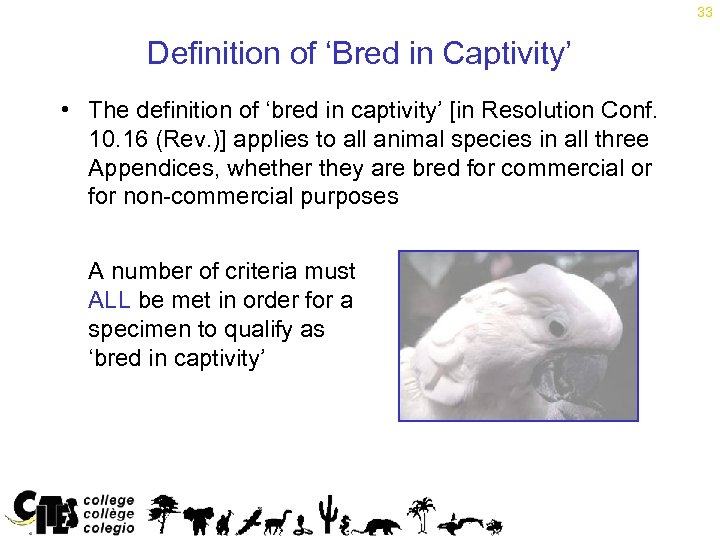 33

Definition of ‘Bred in Captivity’

• The definition of ‘bred in captivity’ [in Resolution Conf. 10.16 (Rev.)] applies to all animal species in all three Appendices, whether they are bred for commercial or for non-commercial purposes

A number of criteria must ALL be met in order for a specimen to qualify as ‘bred in captivity’

CITES college collège colegio